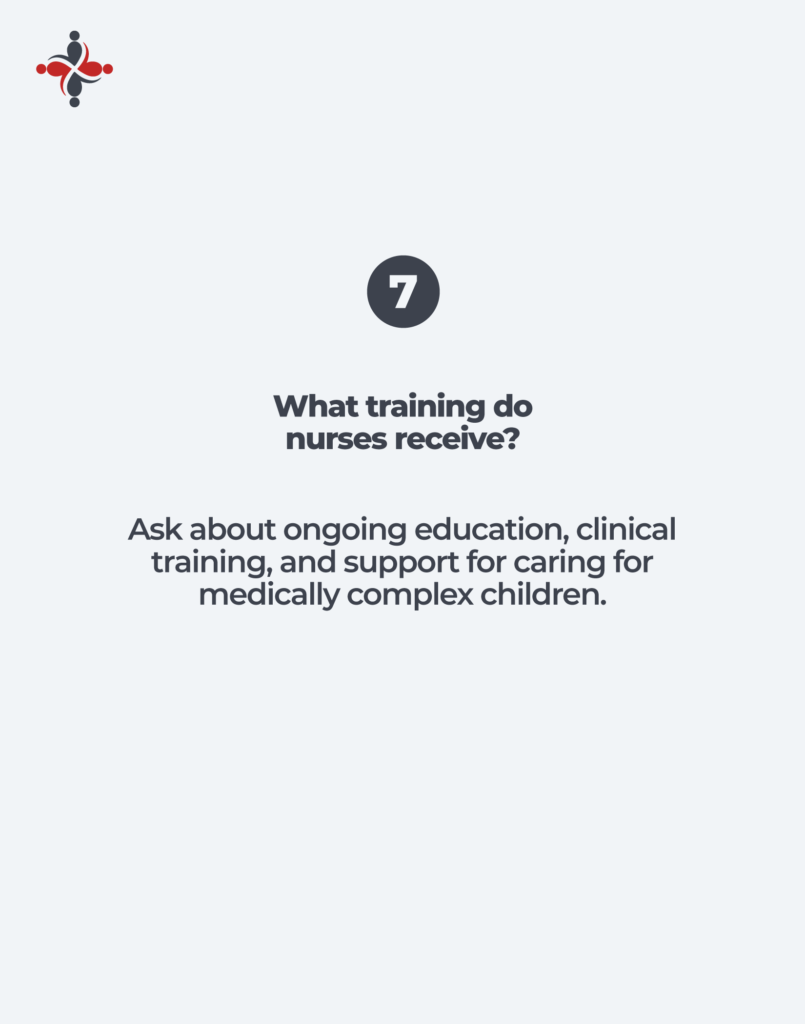 7

What training do nurses receive?

Ask about ongoing education, clinical training, and support for caring for medically complex children.